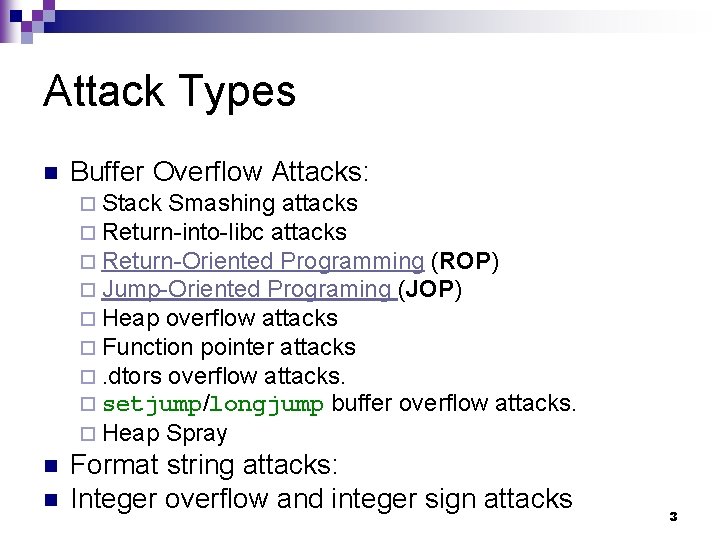 Attack Types

Buffer Overflow Attacks:
Stack Smashing attacks
Return-into-libc attacks
Return-Oriented Programming (ROP)
Jump-Oriented Programing (JOP)
Heap overflow attacks
Function pointer attacks
.dtors overflow attacks.
setjump/longjump buffer overflow attacks.
Heap Spray

Format string attacks:

Integer overflow and integer sign attacks

3